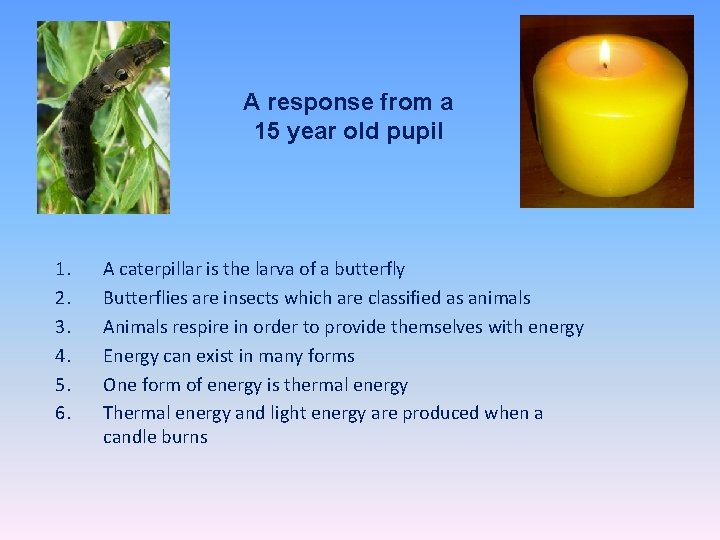 A response from a
15 year old pupil

1. A caterpillar is the larva of a butterfly
2. Butterflies are insects which are classified as animals
3. Animals respire in order to provide themselves with energy
4. Energy can exist in many forms
5. One form of energy is thermal energy
6. Thermal energy and light energy are produced when a candle burns